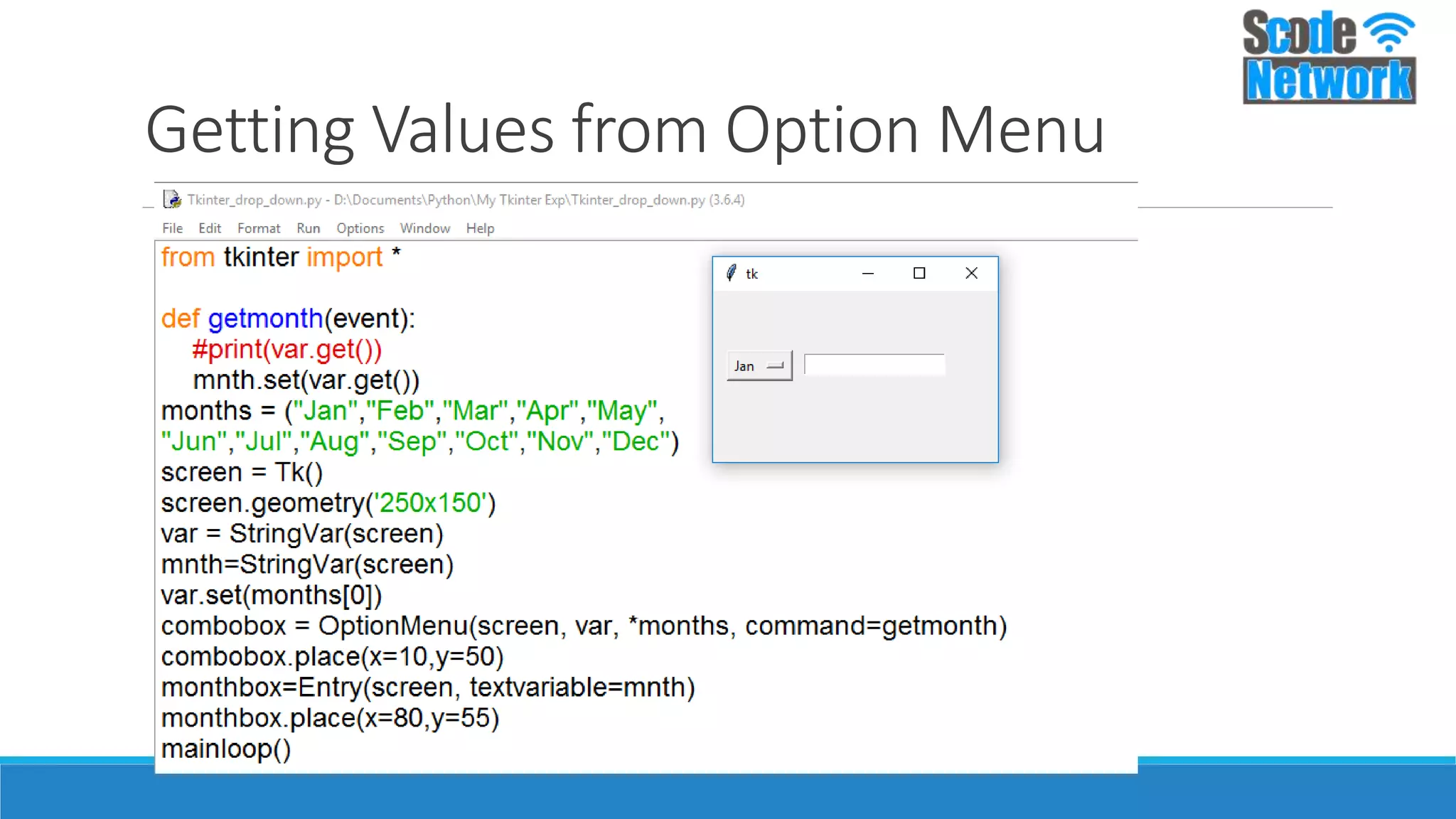 Scode Network

Getting Values from Option Menu

Tkinter_drop_down.py - D:\Documents\Python\My Tkinter Exp\Tkinter_drop_down.py (3.6.4)

File Edit Format Run Options Window Help

from tkinter import *

def getmonth(event):
    #print(var.get())
    mnth.set(var.get())
months = ("Jan","Feb","Mar","Apr","May",
"Jun","Jul","Aug","Sep","Oct","Nov","Dec")
screen = Tk()
screen.geometry('250x150')
var = StringVar(screen)
mnth=StringVar(screen)
var.set(months[0])
combobox = OptionMenu(screen, var, *months, command=getmonth)
combobox.place(x=10,y=50)
monthbox=Entry(screen, textvariable=mnth)
monthbox.place(x=80,y=55)
mainloop()

tk

Jan